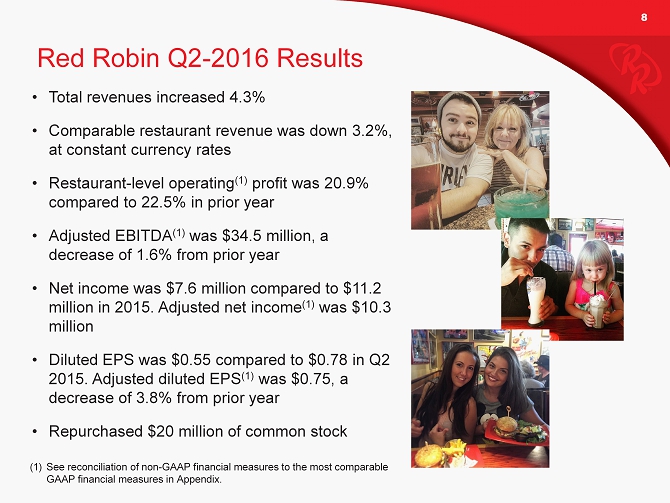 8

Red Robin Q2-2016 Results

• Total revenues increased 4.3%

• Comparable restaurant revenue was down 3.2%, at constant currency rates

• Restaurant-level operating$^{(1)}$ profit was 20.9% compared to 22.5% in prior year

• Adjusted EBITDA$^{(1)}$ was \$34.5 million, a decrease of 1.6% from prior year

• Net income was \$7.6 million compared to \$11.2 million in 2015. Adjusted net income$^{(1)}$ was \$10.3 million

• Diluted EPS was \$0.55 compared to \$0.78 in Q2 2015. Adjusted diluted EPS$^{(1)}$ was \$0.75, a decrease of 3.8% from prior year

• Repurchased \$20 million of common stock

(1) See reconciliation of non-GAAP financial measures to the most comparable GAAP financial measures in Appendix.